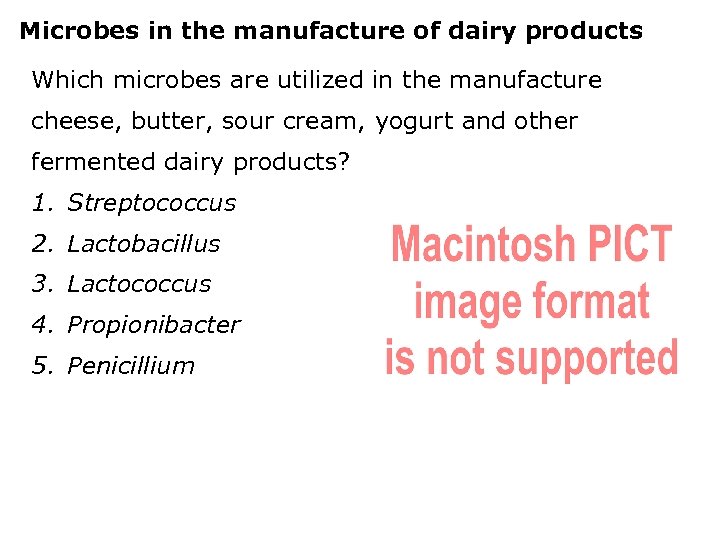 Microbes in the manufacture of dairy products

Which microbes are utilized in the manufacture cheese, butter, sour cream, yogurt and other fermented dairy products?

1. Streptococcus
2. Lactobacillus
3. Lactococcus
4. Propionibacter
5. Penicillium

Macintosh PICT image format is not supported